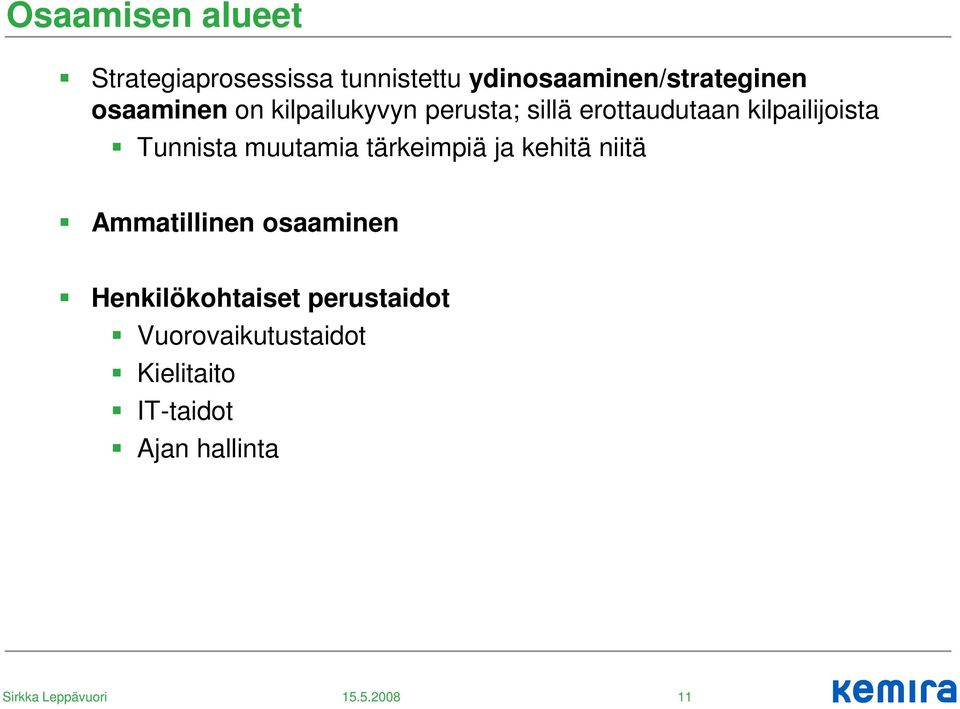 Osaamisen alueet

Strategiaprosessissa tunnistettu ydinosaaminen/strateginen osaaminen on kilpailukyvyn perusta; sillä erottaudutaan kilpailijoista

Tunnista muutamia tärkeimpiä ja kehitä niitä

Ammatillinen osaaminen

Henkilökohtaiset perustaidot

Vuorovaikutustaidot

Kielitaito

IT-taidot

Ajan hallinta

Sirkka Leppävuori 15.5.2008 11

kemira